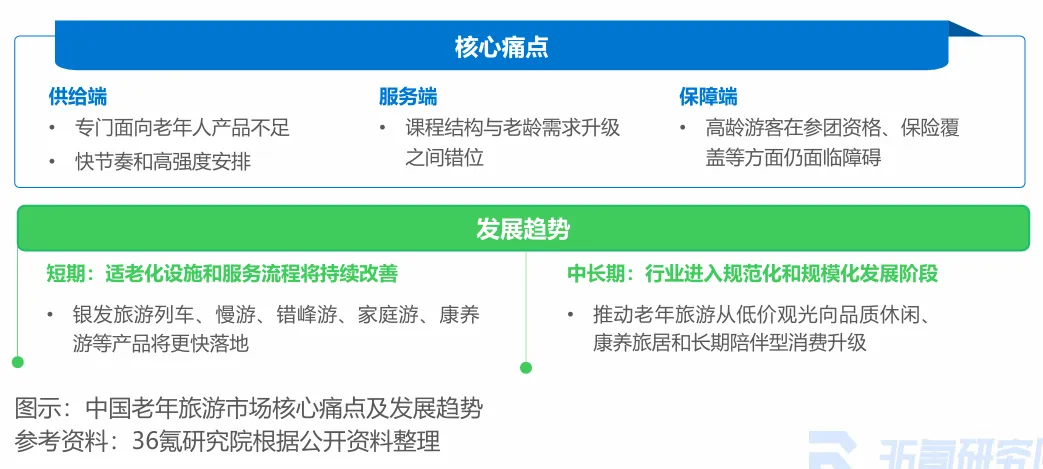 核心痛点

供给端
• 专门面向老年人产品不足
• 快节奏和高强度安排

服务端
• 课程结构与老龄需求升级之间错位

保障端
• 高龄游客在参团资格、保险覆盖等方面仍面临障碍

发展趋势

短期：适老化设施和服务流程将持续改善
• 银发旅游列车、慢游、错峰游、家庭游、康养游等产品将更快落地

中长期：行业进入规范化和规模化发展阶段
• 推动老年旅游从低价观光向品质休闲、康养旅居和长期陪伴型消费升级

图示：中国老年旅游市场核心痛点及发展趋势
参考资料：36氪研究院根据公开资料整理

36氪研究院